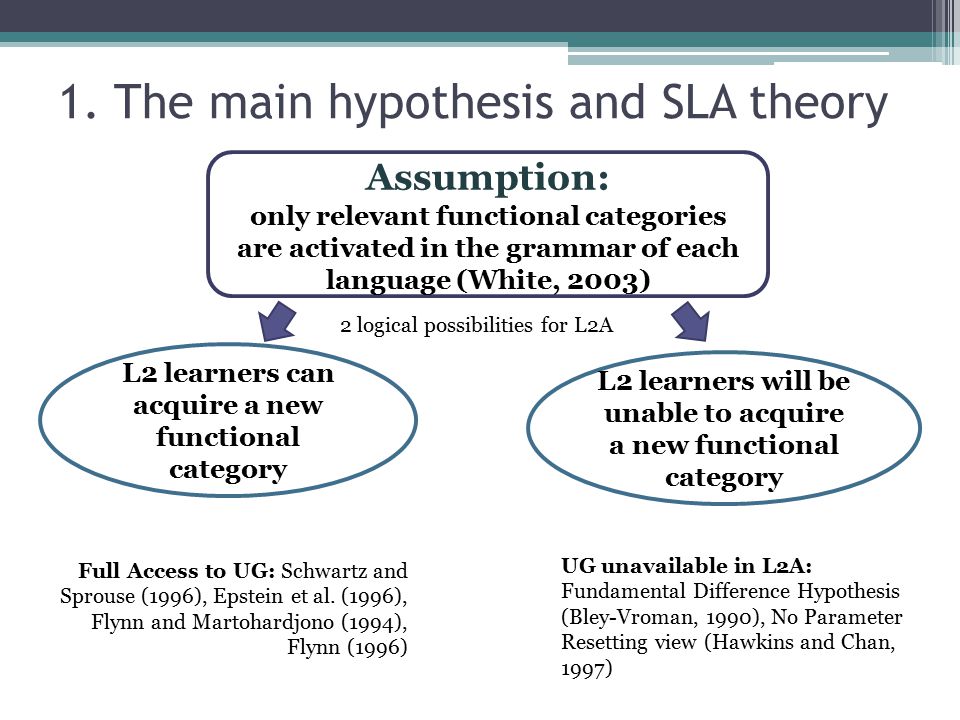 1. The main hypothesis and SLA theory

Assumption:
only relevant functional categories are activated in the grammar of each language (White, 2003)

2 logical possibilities for L2A

L2 learners can acquire a new functional category

L2 learners will be unable to acquire a new functional category

Full Access to UG: Schwartz and Sprouse (1996), Epstein et al. (1996), Flynn and Martohardjono (1994), Flynn (1996)

UG unavailable in L2A: Fundamental Difference Hypothesis (Bley-Vroman, 1990), No Parameter Resetting view (Hawkins and Chan, 1997)